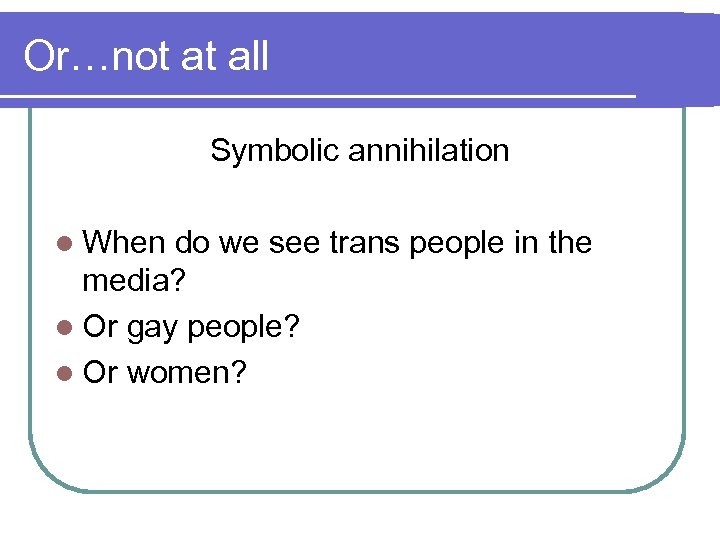 Or…not at all

Symbolic annihilation

- When do we see trans people in the media?
- Or gay people?
- Or women?